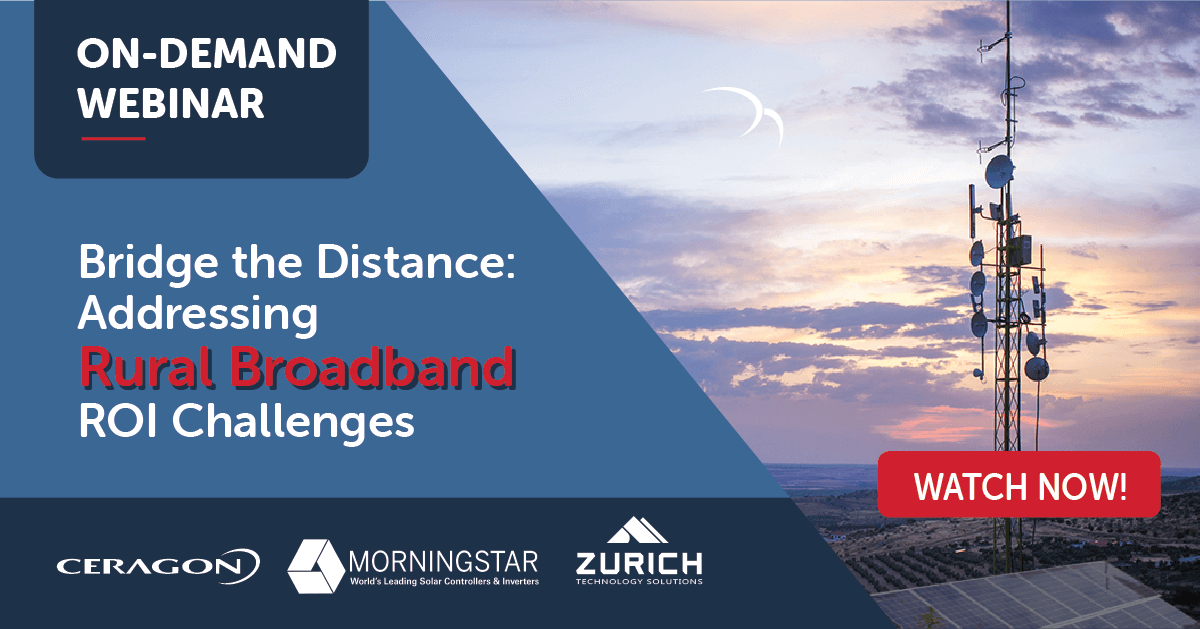 ON-DEMAND WEBINAR

Bridge the Distance: Addressing Rural Broadband ROI Challenges

WATCH NOW!

CERAGON

MORNINGSTAR
World's Leading Solar Controllers & Inverters

ZURICH
TECHNOLOGY SOLUTIONS